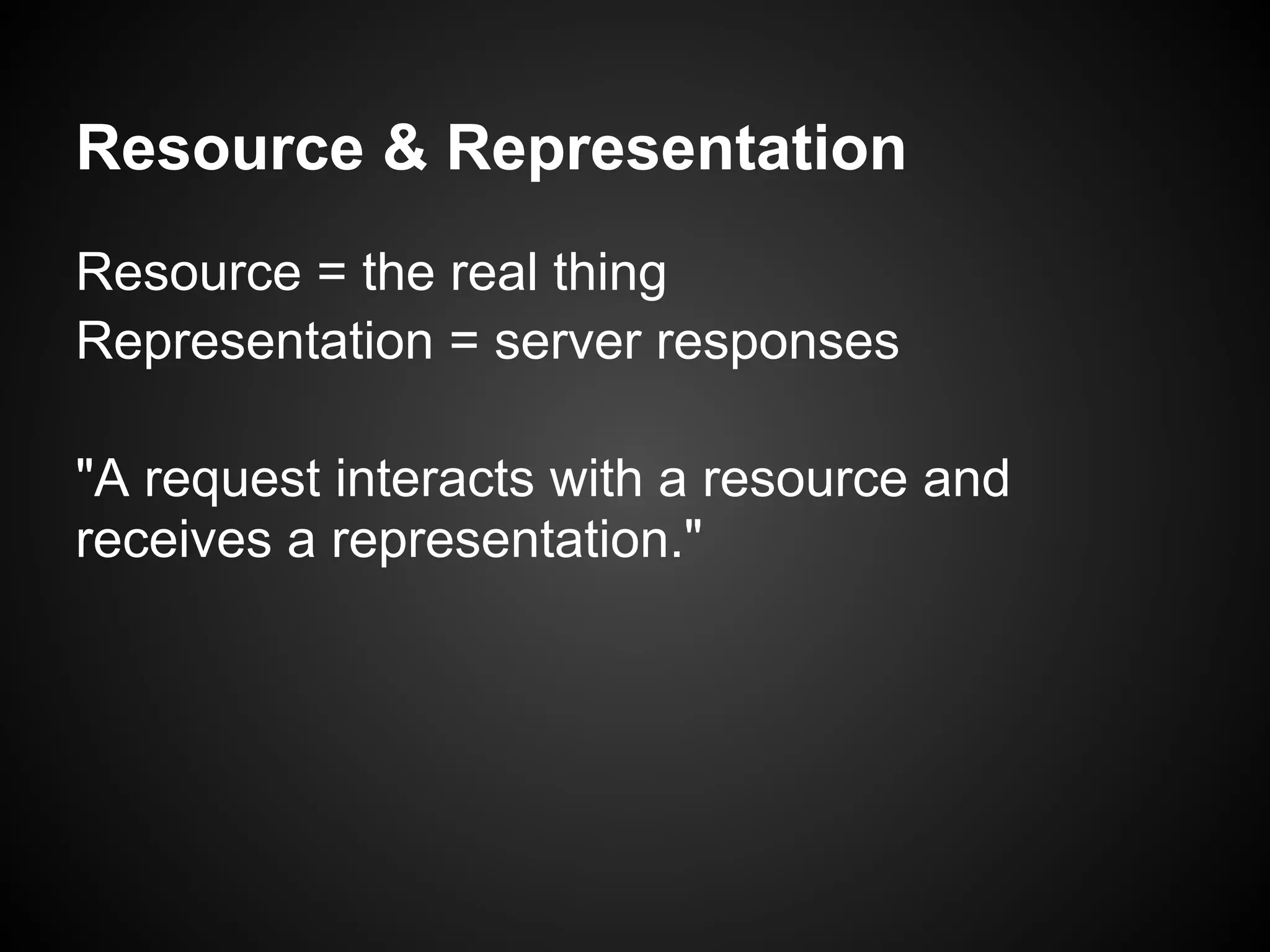 Resource & Representation

Resource = the real thing
Representation = server responses

"A request interacts with a resource and receives a representation."